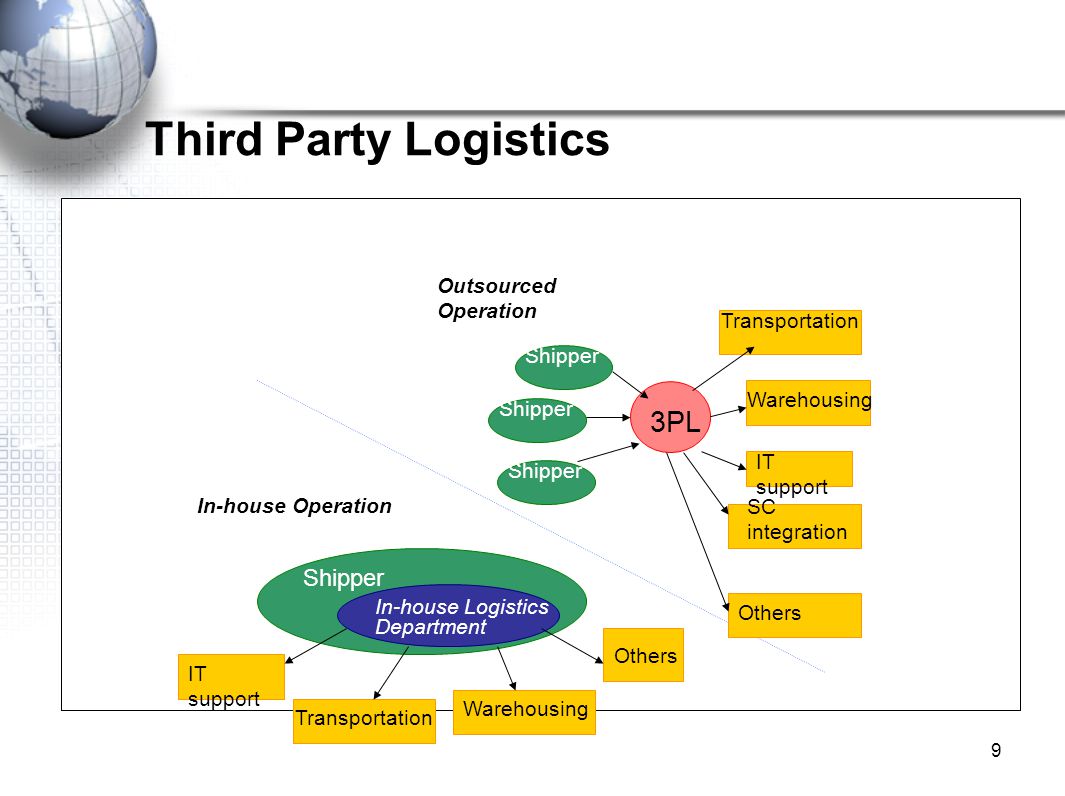 Third Party Logistics

Outsourced Operation

Shipper

Shipper

Shipper

3PL

Transportation

Warehousing

IT support

SC integration

Others

In-house Operation

Shipper

In-house Logistics Department

IT support

Transportation

Warehousing

Others

9